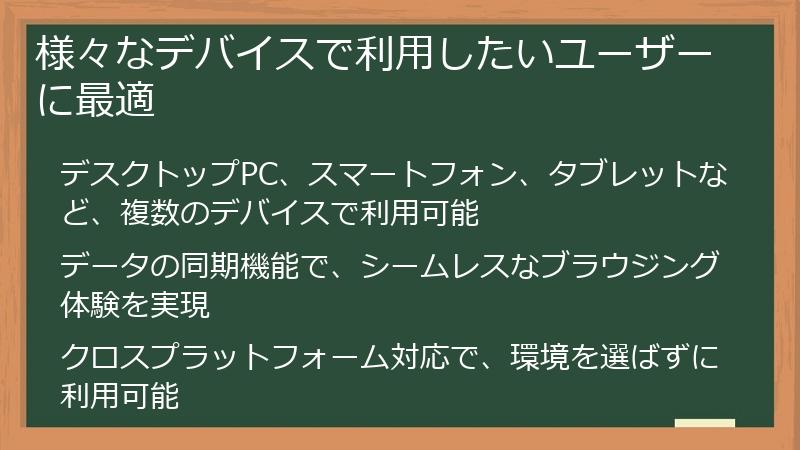 様々なデバイスで利用したいユーザーに最適

デスクトップPC、スマートフォン、タブレットなど、複数のデバイスで利用可能

データの同期機能で、シームレスなブラウジング体験を実現

クロスプラットフォーム対応で、環境を選ばずに利用可能